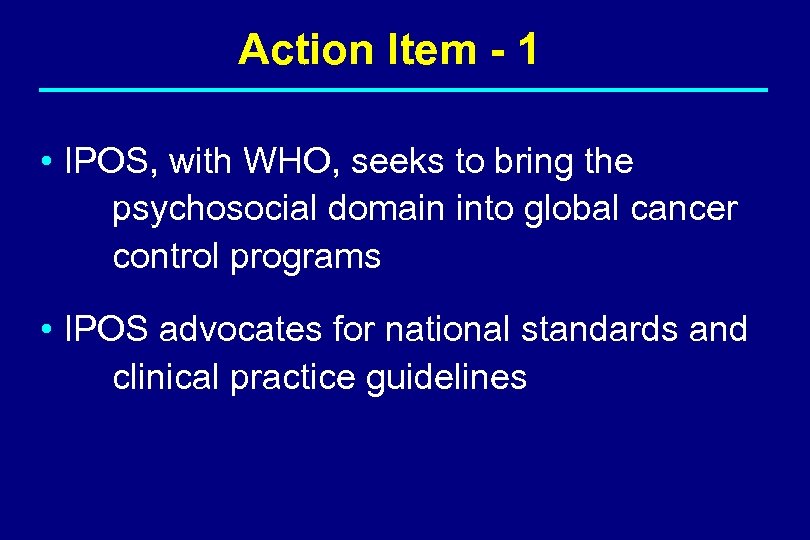 Action Item - 1

• IPOS, with WHO, seeks to bring the psychosocial domain into global cancer control programs

• IPOS advocates for national standards and clinical practice guidelines